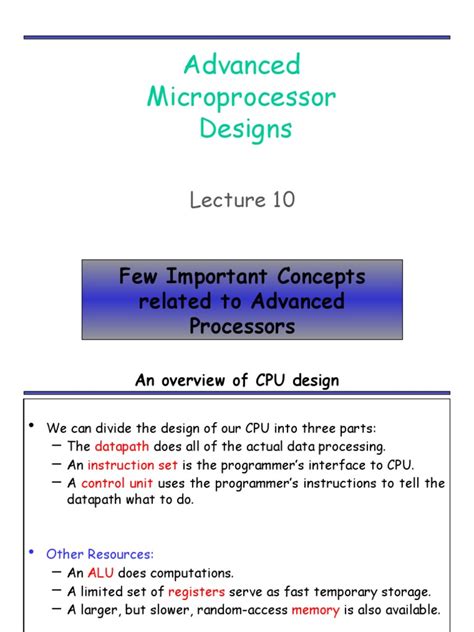 Advanced Microprocessor Designs

Lecture 10

Few Important Concepts related to Advanced Processors

An overview of CPU design

• We can divide the design of our CPU into three parts:
– The datapath does all of the actual data processing.
– An instruction set is the programmer's interface to CPU.
– A control unit uses the programmer's instructions to tell the datapath what to do.

• Other Resources:
– An ALU does computations.
– A limited set of registers serve as fast temporary storage.
– A larger, but slower, random-access memory is also available.